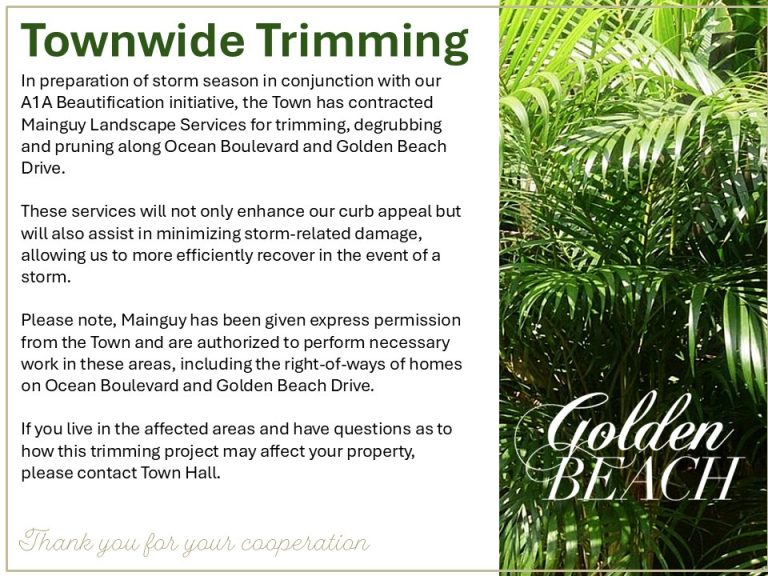 Townwide Trimming

In preparation of storm season in conjunction with our A1A Beautification initiative, the Town has contracted Mainguy Landscape Services for trimming, degrubbing and pruning along Ocean Boulevard and Golden Beach Drive.

These services will not only enhance our curb appeal but will also assist in minimizing storm-related damage, allowing us to more efficiently recover in the event of a storm.

Please note, Mainguy has been given express permission from the Town and are authorized to perform necessary work in these areas, including the right-of-ways of homes on Ocean Boulevard and Golden Beach Drive.

If you live in the affected areas and have questions as to how this trimming project may affect your property, please contact Town Hall.

Thank you for your cooperation

Golden BEACH